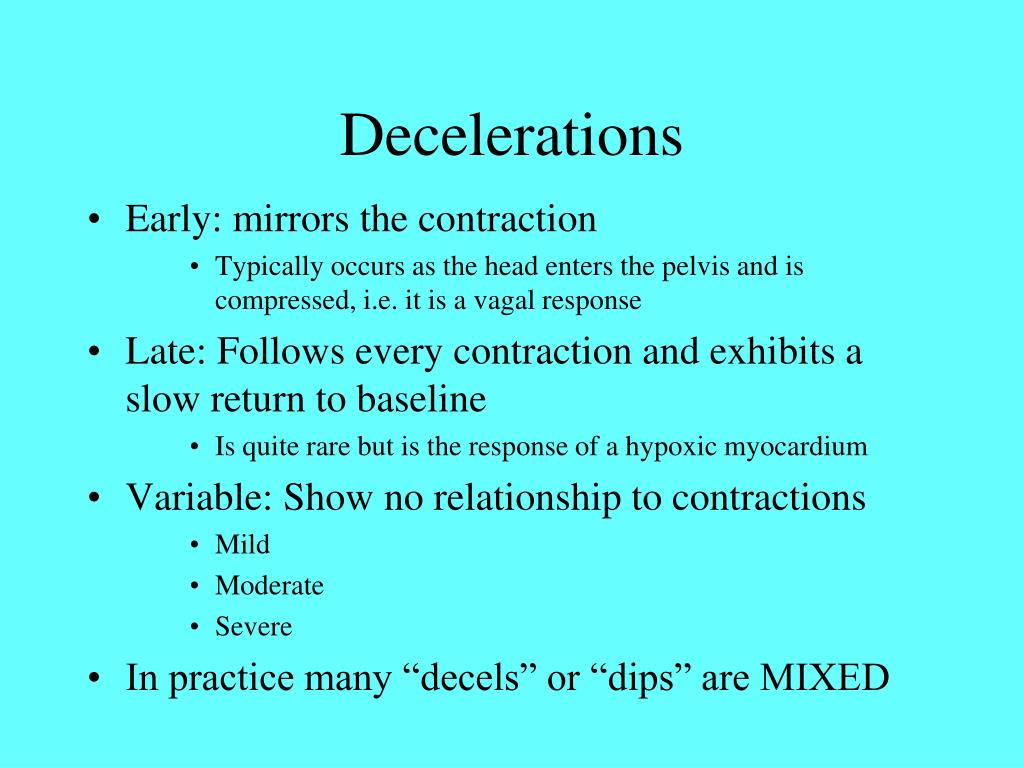 Decelerations

• Early: mirrors the contraction
  • Typically occurs as the head enters the pelvis and is compressed, i.e. it is a vagal response
• Late: Follows every contraction and exhibits a slow return to baseline
  • Is quite rare but is the response of a hypoxic myocardium
• Variable: Show no relationship to contractions
  • Mild
  • Moderate
  • Severe
• In practice many “decels” or “dips” are MIXED